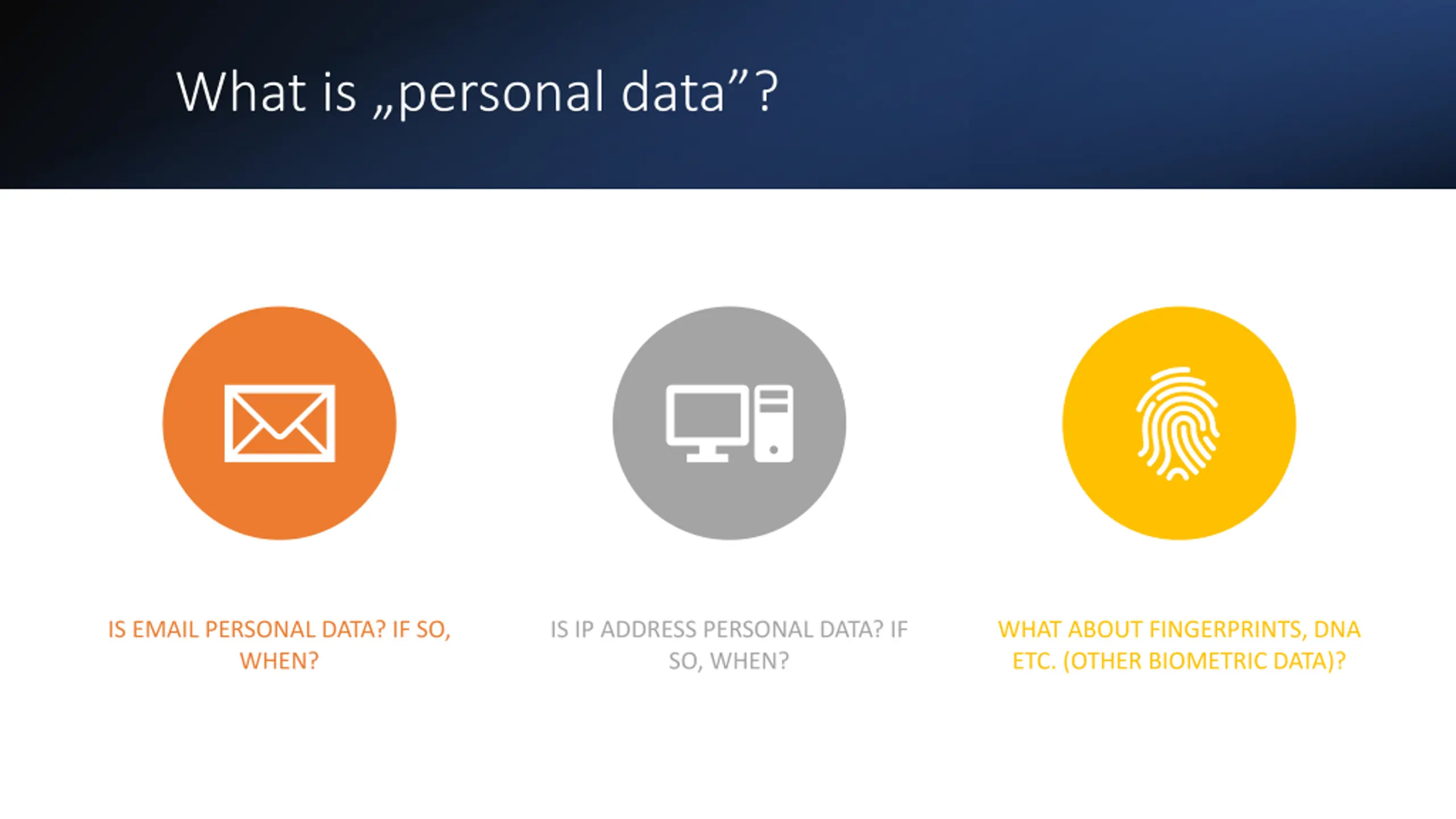 What is „personal data”?

IS EMAIL PERSONAL DATA? IF SO, WHEN?

IS IP ADDRESS PERSONAL DATA? IF SO, WHEN?

WHAT ABOUT FINGERPRINTS, DNA ETC. (OTHER BIOMETRIC DATA)?